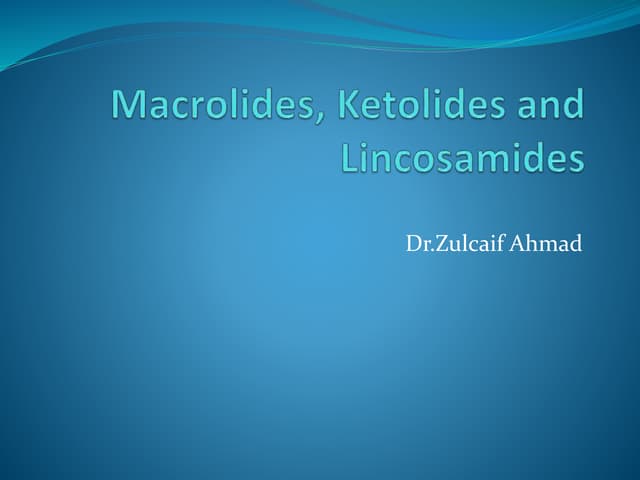 Macrolides, Ketolides and Lincosamides

Dr.Zulcaif Ahmad